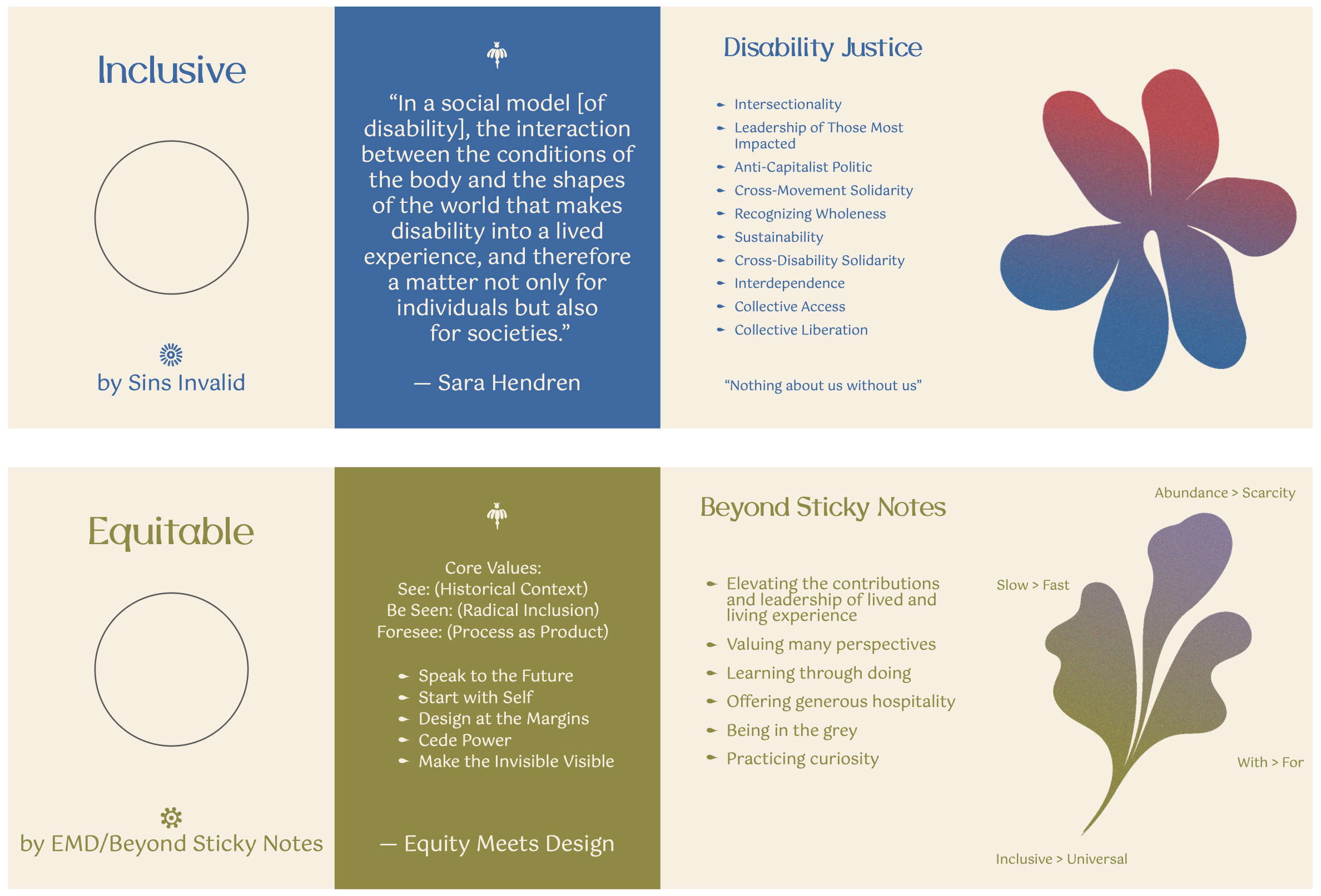 Inclusive

by Sins Invalid

“In a social model [of disability], the interaction between the conditions of the body and the shapes of the world that makes disability into a lived experience, and therefore a matter not only for individuals but also for societies.”

— Sara Hendren

Disability Justice

- Intersectionality
- Leadership of Those Most Impacted
- Anti-Capitalist Politic
- Cross-Movement Solidarity
- Recognizing Wholeness
- Sustainability
- Cross-Disability Solidarity
- Interdependence
- Collective Access
- Collective Liberation

“Nothing about us without us”

Equitable

by EMD/Beyond Sticky Notes

Core Values:
See: (Historical Context)
Be Seen: (Radical Inclusion)
Foresee: (Process as Product)

- Speak to the Future
- Start with Self
- Design at the Margins
- Cede Power
- Make the Invisible Visible

— Equity Meets Design

Beyond Sticky Notes

- Elevating the contributions and leadership of lived and living experience
- Valuing many perspectives
- Learning through doing
- Offering generous hospitality
- Being in the grey
- Practicing curiosity

Abundance > Scarcity

Slow > Fast

With > For

Inclusive > Universal